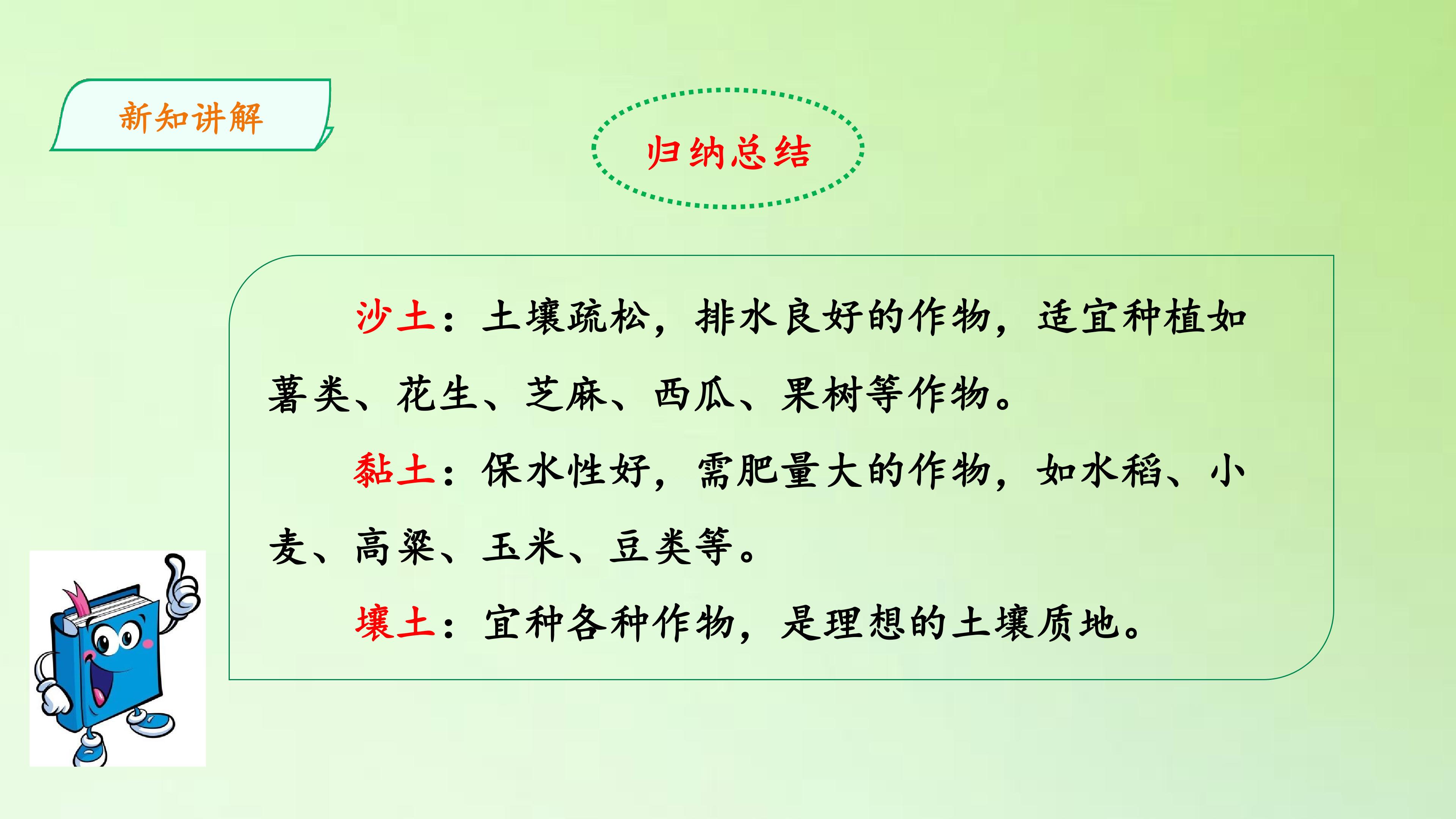 新知讲解

归纳总结

沙土：土壤疏松，排水良好的作物，适宜种植如薯类、花生、芝麻、西瓜、果树等作物。

黏土：保水性好，需肥量大的作物，如水稻、小麦、高粱、玉米、豆类等。

壤土：宜种各种作物，是理想的土壤质地。